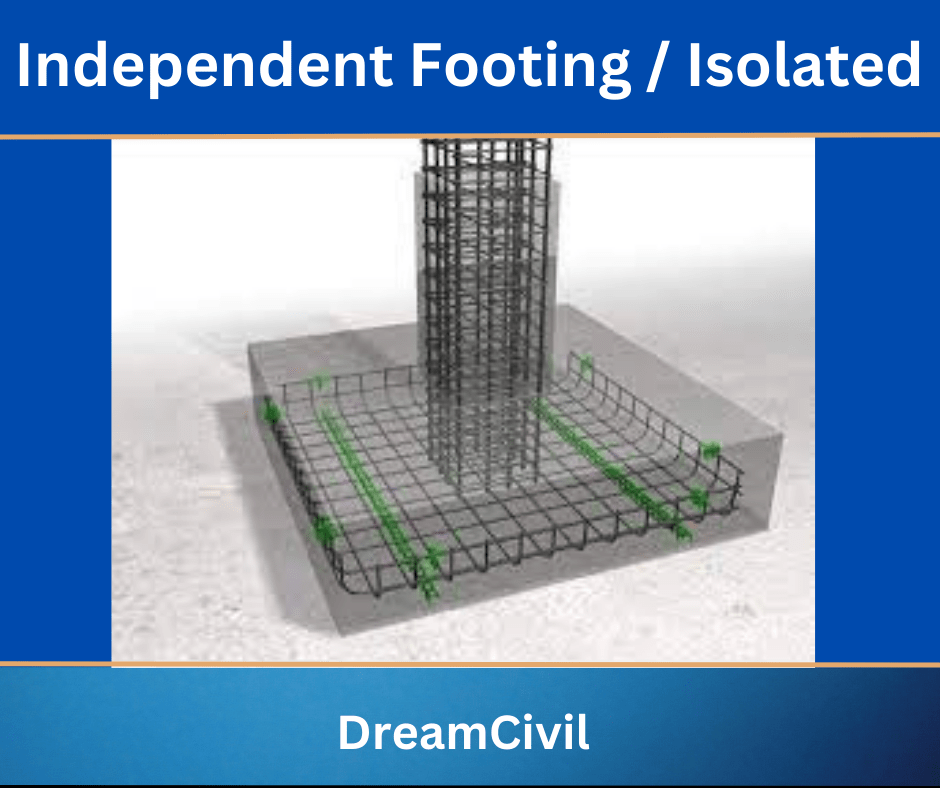 Independent Footing / Isolated

DreamCivil